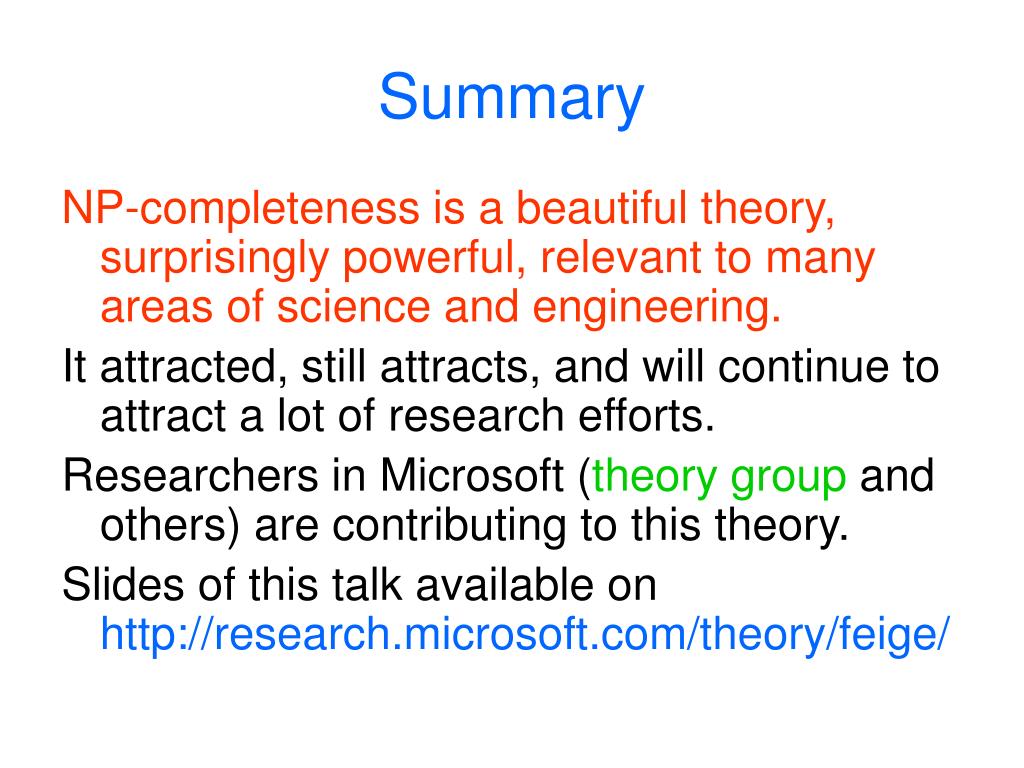 Summary

NP-completeness is a beautiful theory, surprisingly powerful, relevant to many areas of science and engineering.

It attracted, still attracts, and will continue to attract a lot of research efforts.

Researchers in Microsoft (theory group and others) are contributing to this theory.

Slides of this talk available on http://research.microsoft.com/theory/feige/